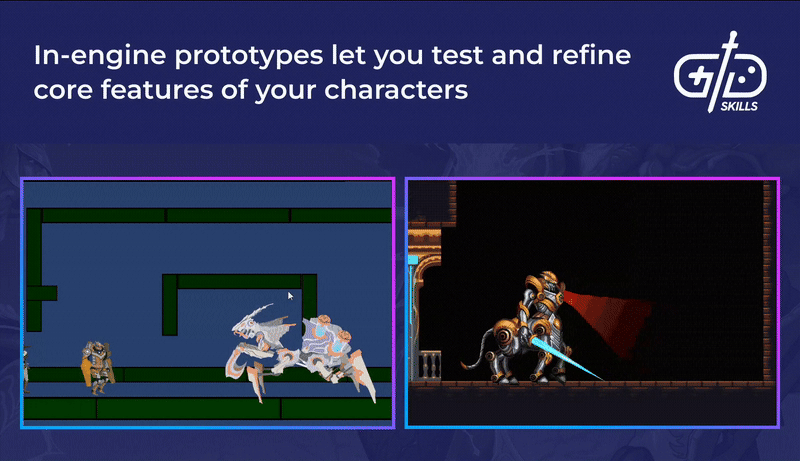 In-engine prototypes let you test and refine core features of your characters

GD SKILLS